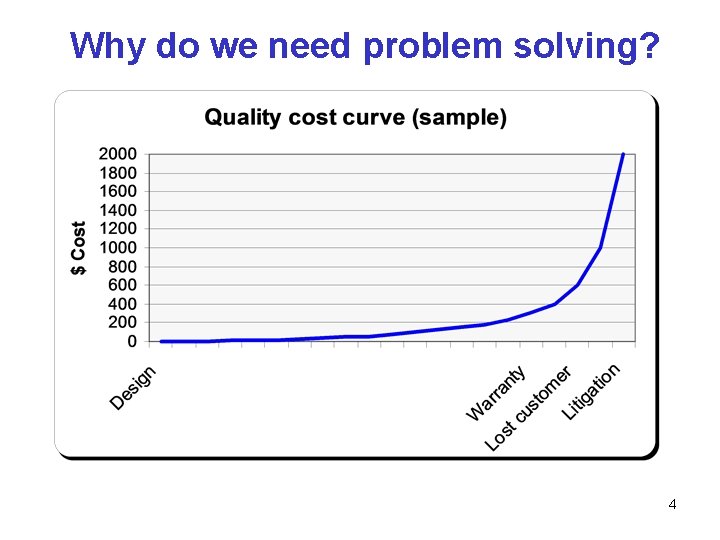 Why do we need problem solving?

Quality cost curve (sample)

$ Cost

2000
1800
1600
1400
1200
1000
800
600
400
200
0

Design
Warranty
Lost customer
Litigation

4